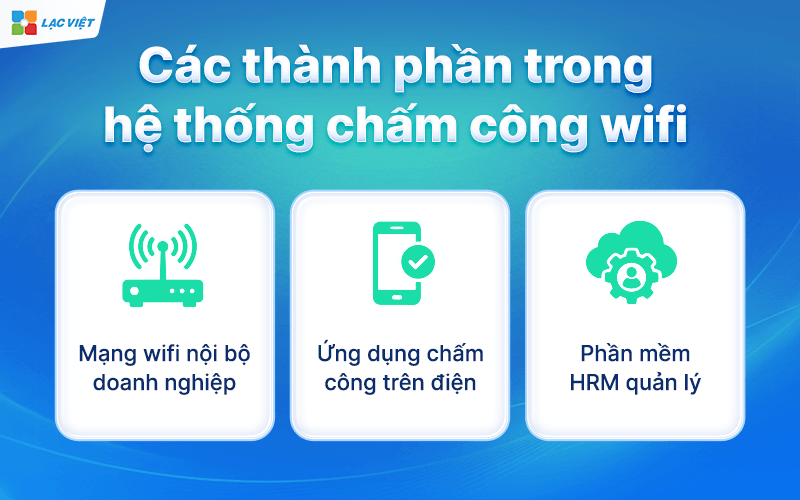 LẠC VIỆT

Các thành phần trong hệ thống chấm công wifi

Mạng wifi nội bộ doanh nghiệp

Ứng dụng chấm công trên điện

Phần mềm HRM quản lý